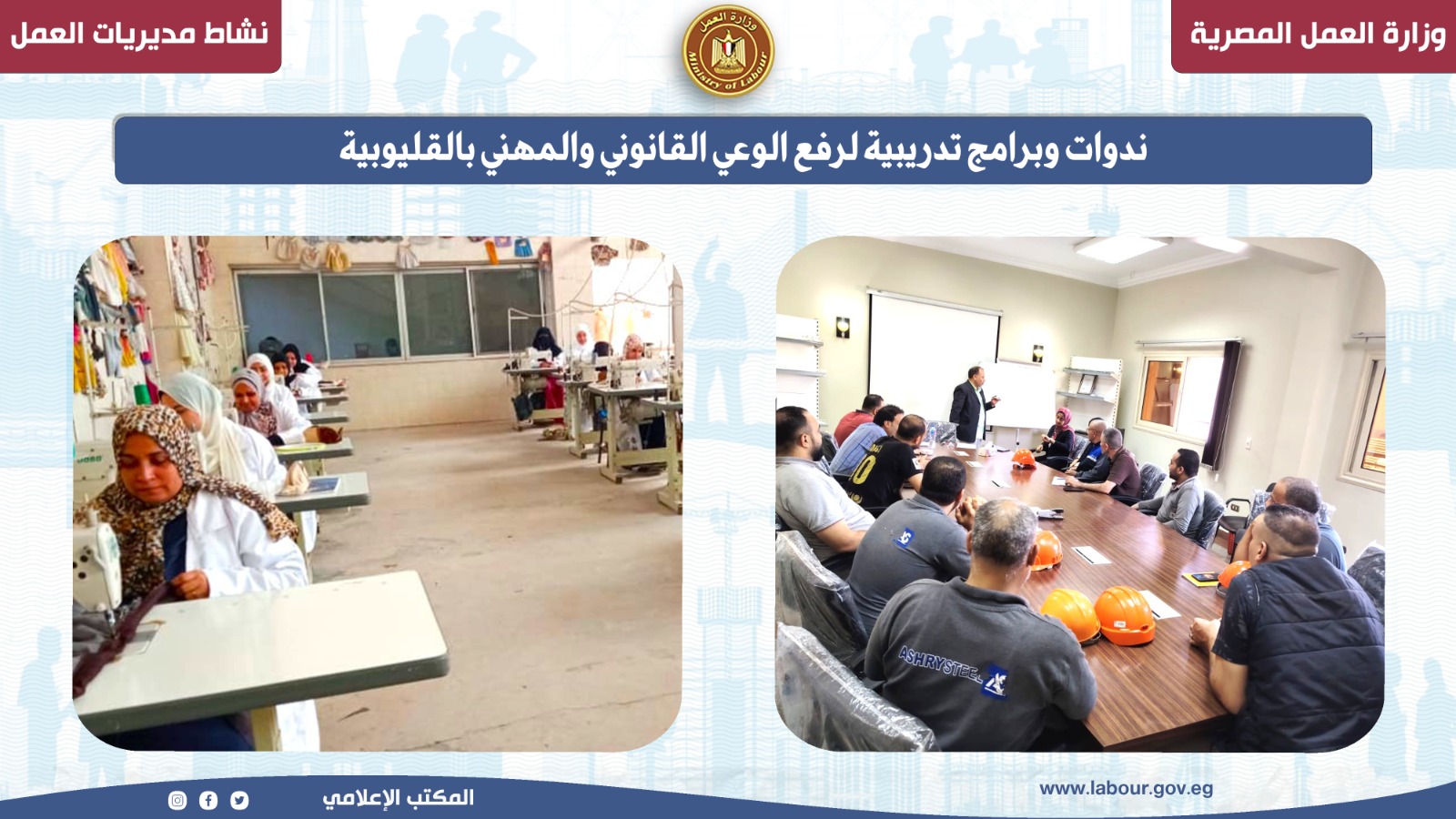 وزارة العمل المصرية

وزارة العمل
Ministry of Labour

نشاط مديريات العمل

ندوات وبرامج تدريبية لرفع الوعي القانوني والمهني بالقليوبية

ASHRYSTEEL

www.labour.gov.eg

المكتب الإعلامي